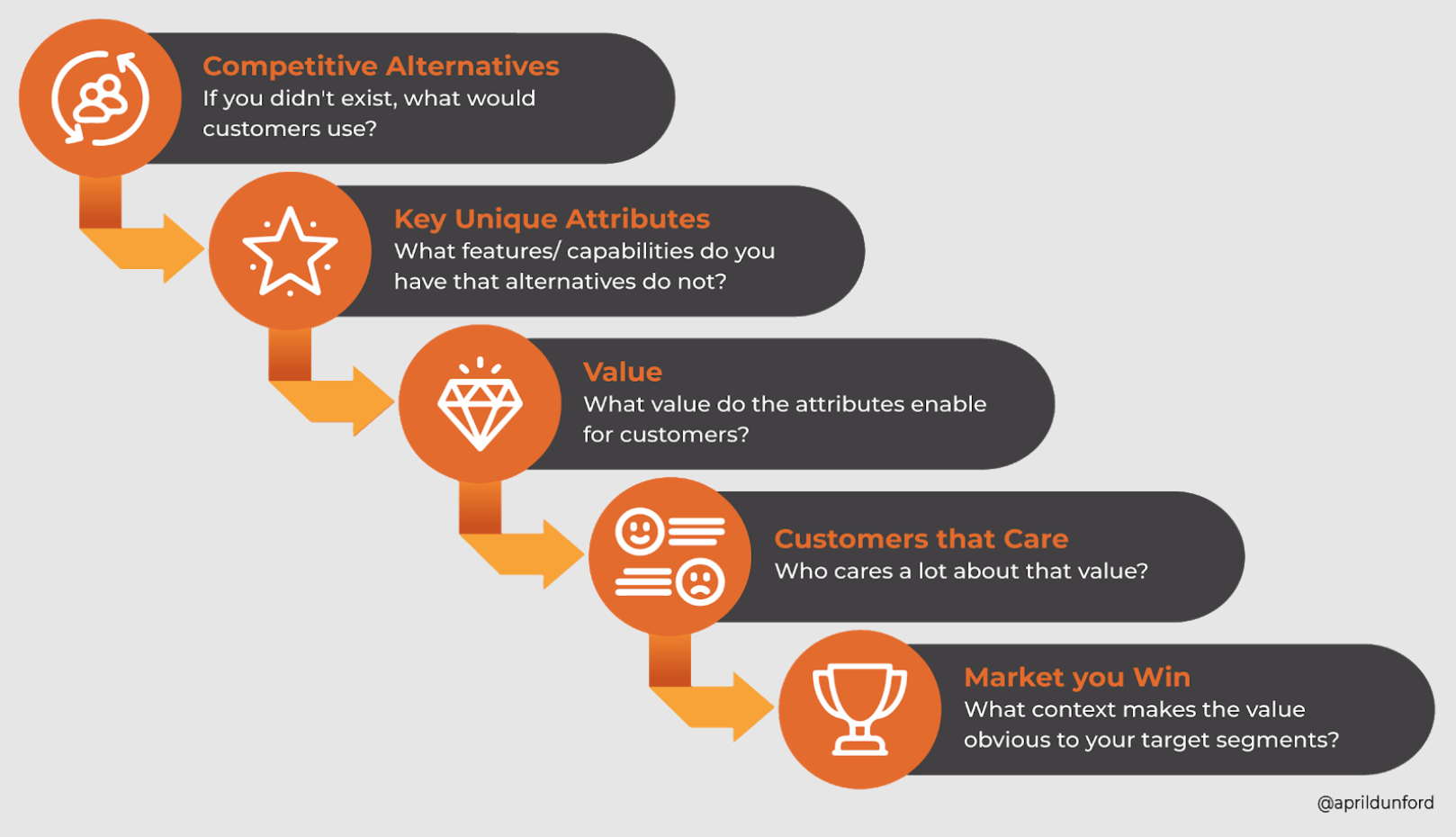 Competitive Alternatives
If you didn't exist, what would customers use?

Key Unique Attributes
What features/ capabilities do you have that alternatives do not?

Value
What value do the attributes enable for customers?

Customers that Care
Who cares a lot about that value?

Market you Win
What context makes the value obvious to your target segments?

@aprildunford